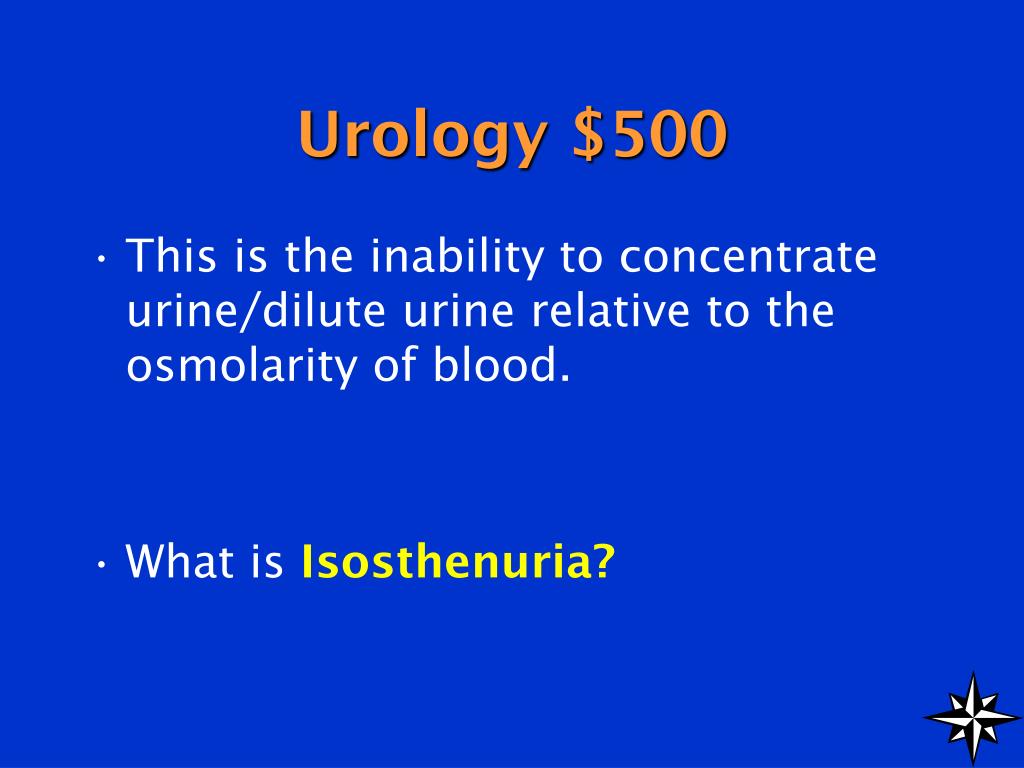 Urology \$500

• This is the inability to concentrate urine/dilute urine relative to the osmolarity of blood.

• What is Isosthenuria?